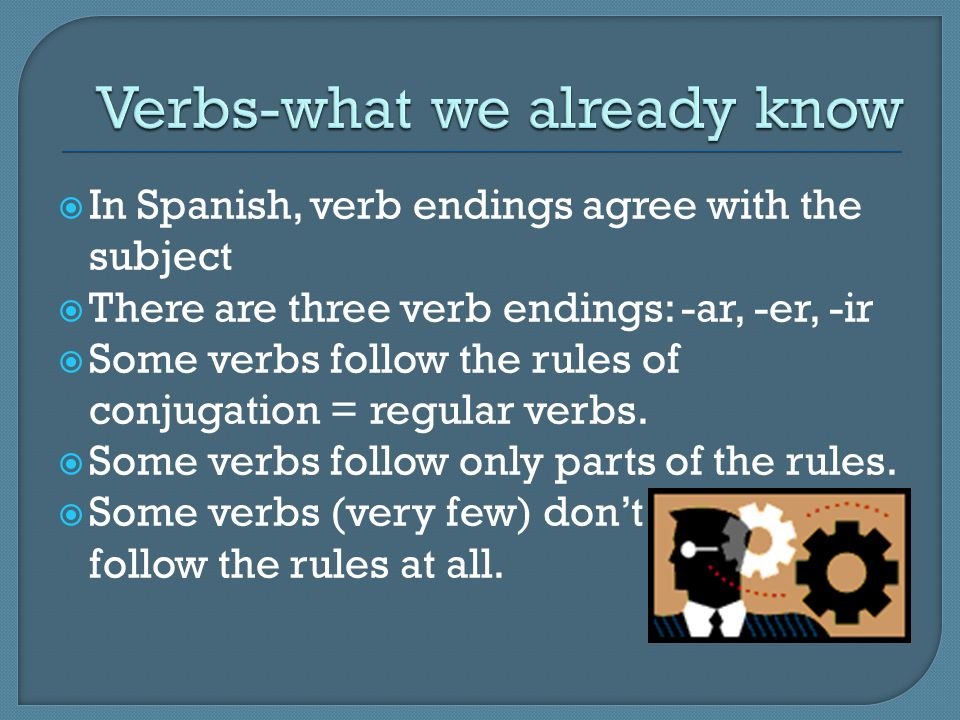 Verbs-what we already know

In Spanish, verb endings agree with the subject

There are three verb endings: -ar, -er, -ir

Some verbs follow the rules of conjugation = regular verbs.

Some verbs follow only parts of the rules.

Some verbs (very few) don't follow the rules at all.